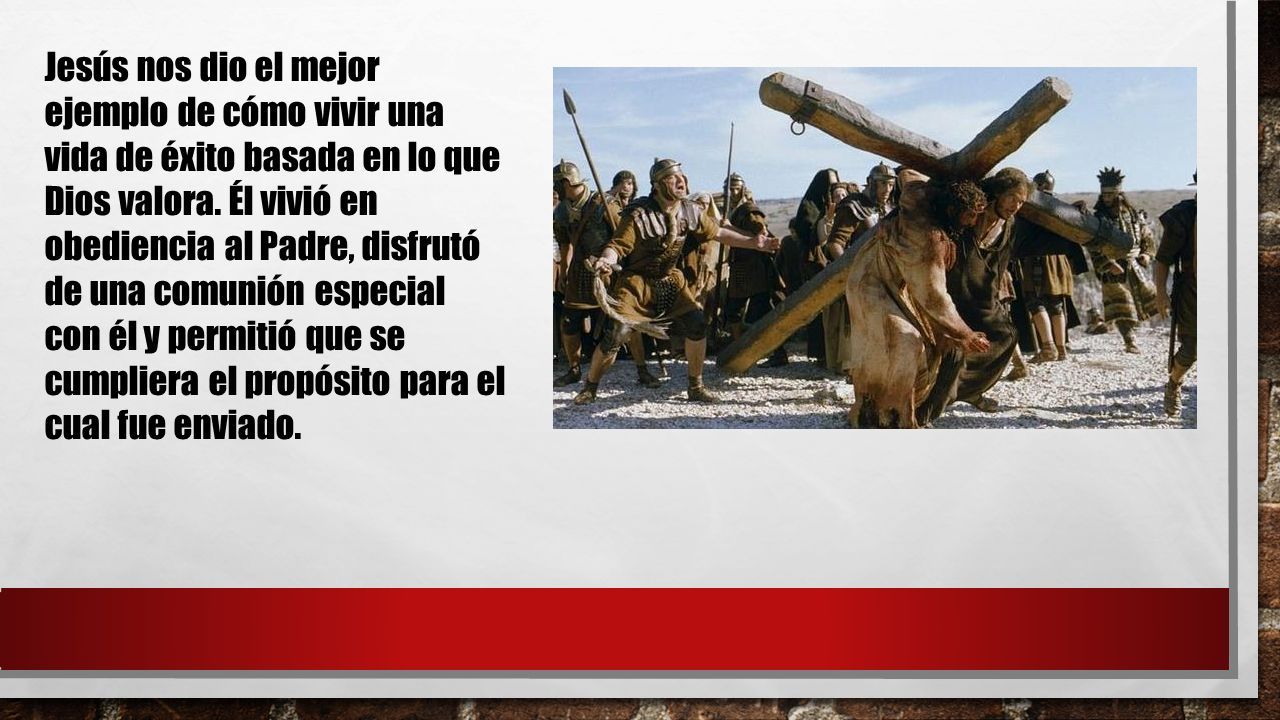 Jesús nos dio el mejor ejemplo de cómo vivir una vida de éxito basada en lo que Dios valora. Él vivió en obediencia al Padre, disfrutó de una comunión especial con él y permitió que se cumpliera el propósito para el cual fue enviado.